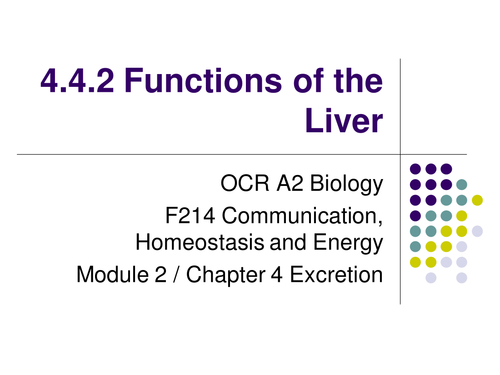 4.4.2 Functions of the Liver

OCR A2 Biology

F214 Communication, Homeostasis and Energy

Module 2 / Chapter 4 Excretion